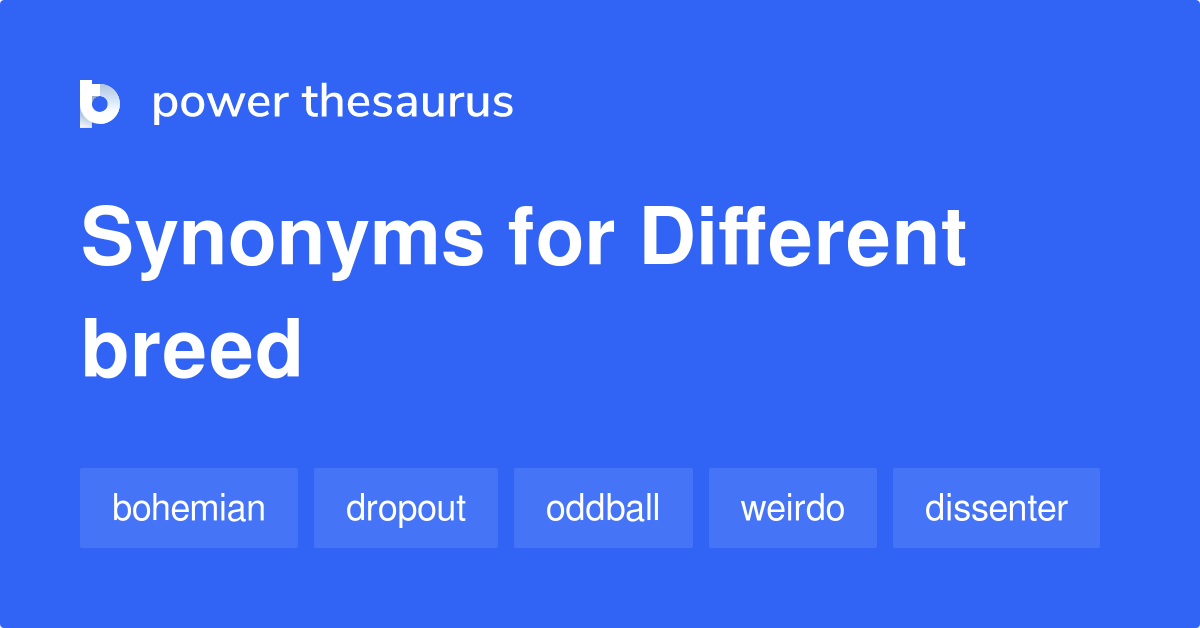 power thesaurus

Synonyms for Different breed

bohemian

dropout

oddball

weirdo

dissenter